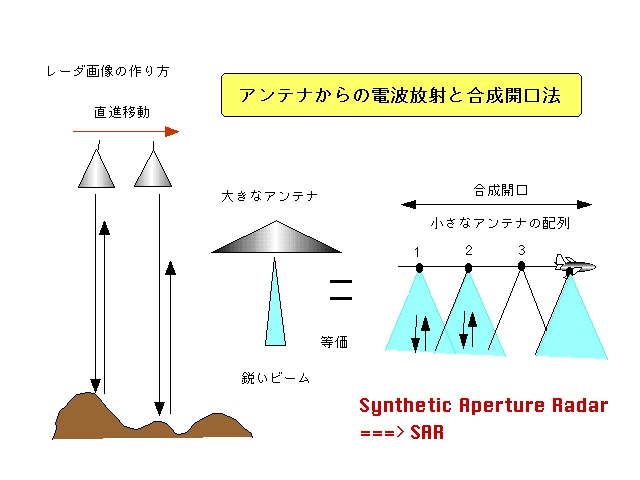 レーダ画像の作り方

アンテナからの電波放射と合成開口法

直進移動

大きなアンテナ

合成開口

小さなアンテナの配列

1
2
3

=

等価

鋭いビーム

Synthetic Aperture Radar
===> SAR